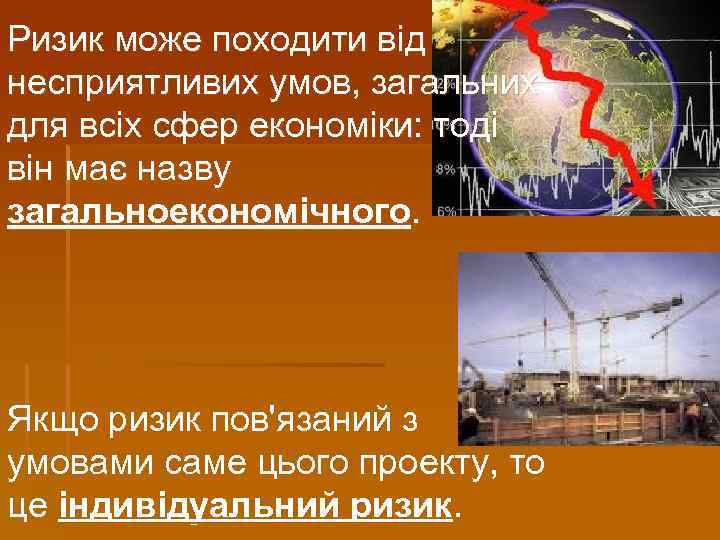 Ризик може походити від несприятливих умов, загальних для всіх сфер економіки: тоді він має назву загальноекономічного.

8%
6%

Якщо ризик пов'язаний з умовами саме цього проекту, то це індивідуальний ризик.